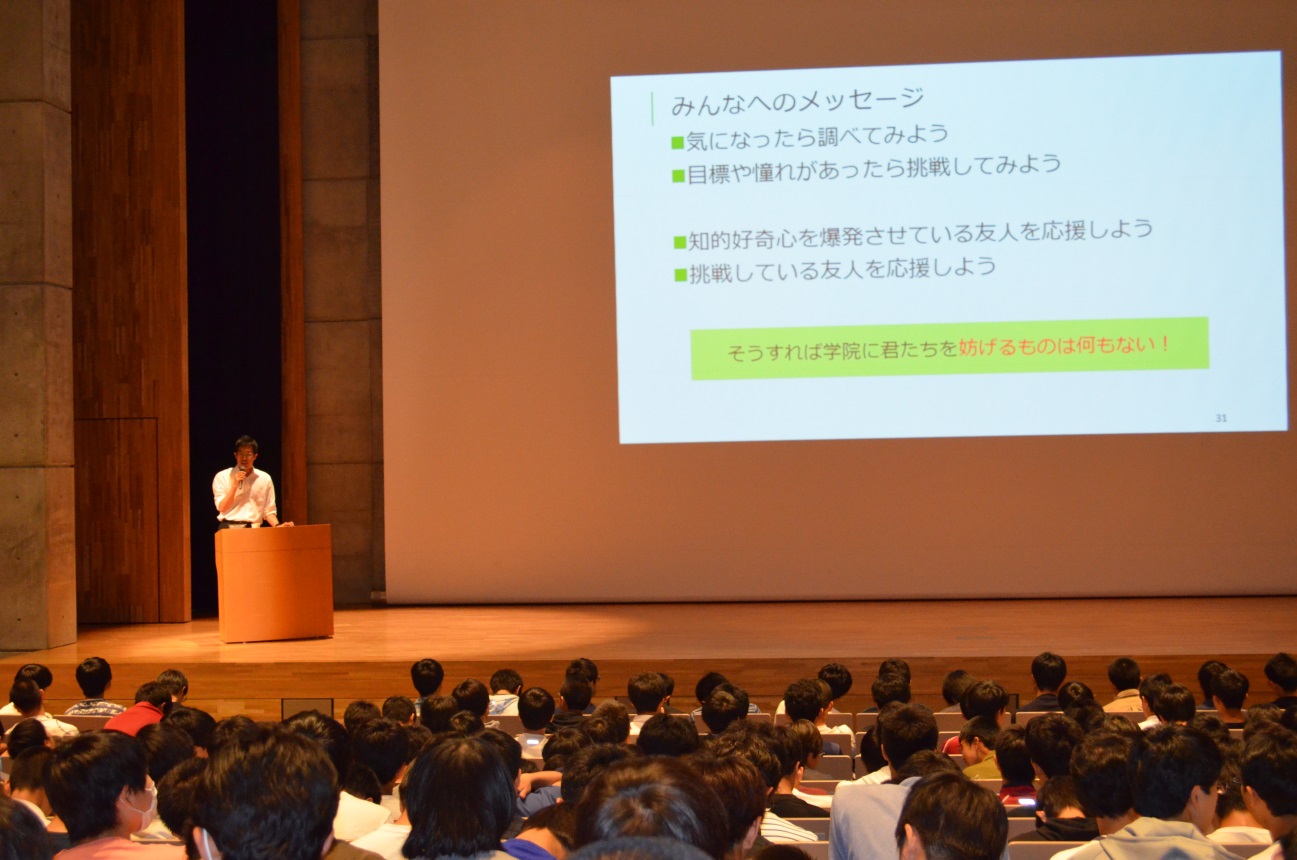 みんなへのメッセージ
■気になったら調べてみよう
■目標や憧れがあったら挑戦してみよう

■知的好奇心を爆発させている友人を応援しよう
■挑戦している友人を応援しよう

そうすれば学院に君たちを妨げるものは何もない！

31